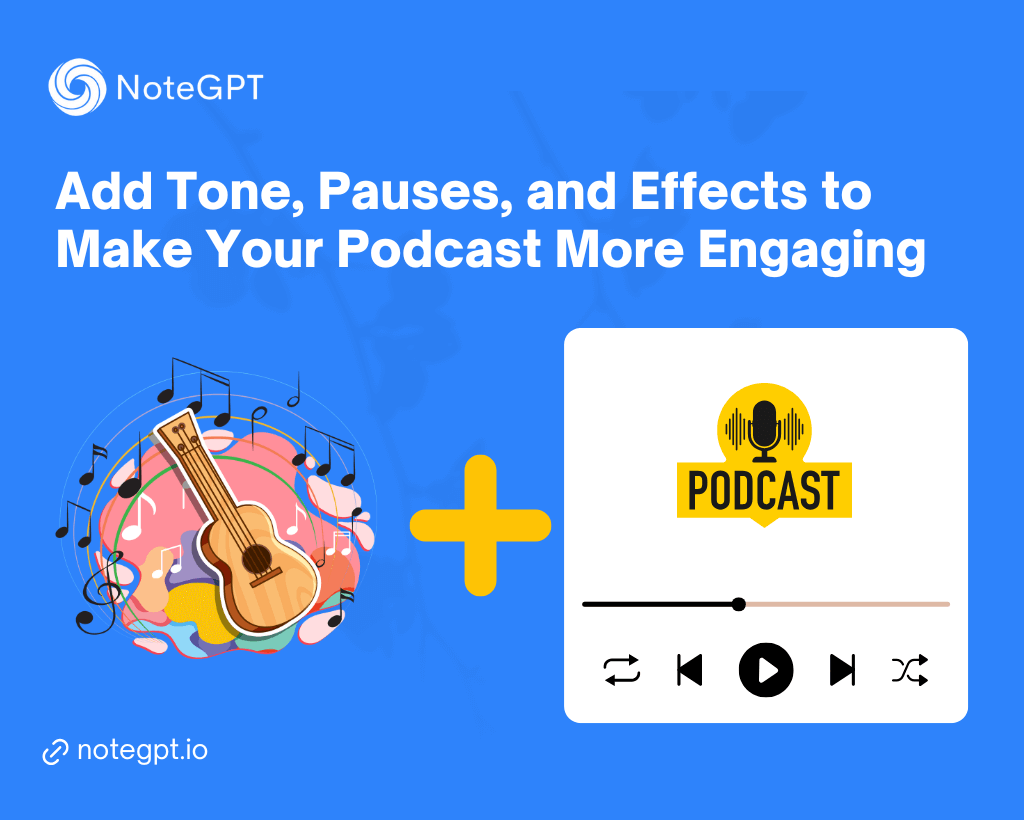 NoteGPT

Add Tone, Pauses, and Effects to Make Your Podcast More Engaging

PODCAST

notegpt.io